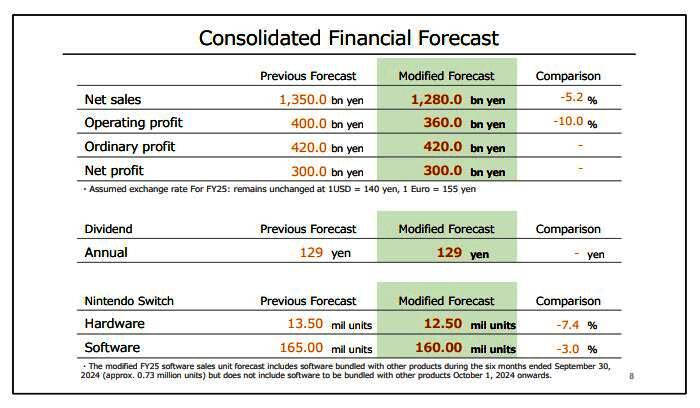 Consolidated Financial Forecast

| | Previous Forecast | Modified Forecast | Comparison |
|---|---|---|---|
| Net sales | 1,350.0 bn yen | 1,280.0 bn yen | -5.2 % |
| Operating profit | 400.0 bn yen | 360.0 bn yen | -10.0 % |
| Ordinary profit | 420.0 bn yen | 420.0 bn yen | - |
| Net profit | 300.0 bn yen | 300.0 bn yen | - |

・Assumed exchange rate For FY25: remains unchanged at 1USD = 140 yen, 1 Euro = 155 yen

| Dividend | Previous Forecast | Modified Forecast | Comparison |
|---|---|---|---|
| Annual | 129 yen | 129 yen | - yen |

| Nintendo Switch | Previous Forecast | Modified Forecast | Comparison |
|---|---|---|---|
| Hardware | 13.50 mil units | 12.50 mil units | -7.4 % |
| Software | 165.00 mil units | 160.00 mil units | -3.0 % |

・The modified FY25 software sales unit forecast includes software bundled with other products during the six months ended September 30, 2024 (approx. 0.73 million units) but does not include software to be bundled with other products October 1, 2024 onwards.

8